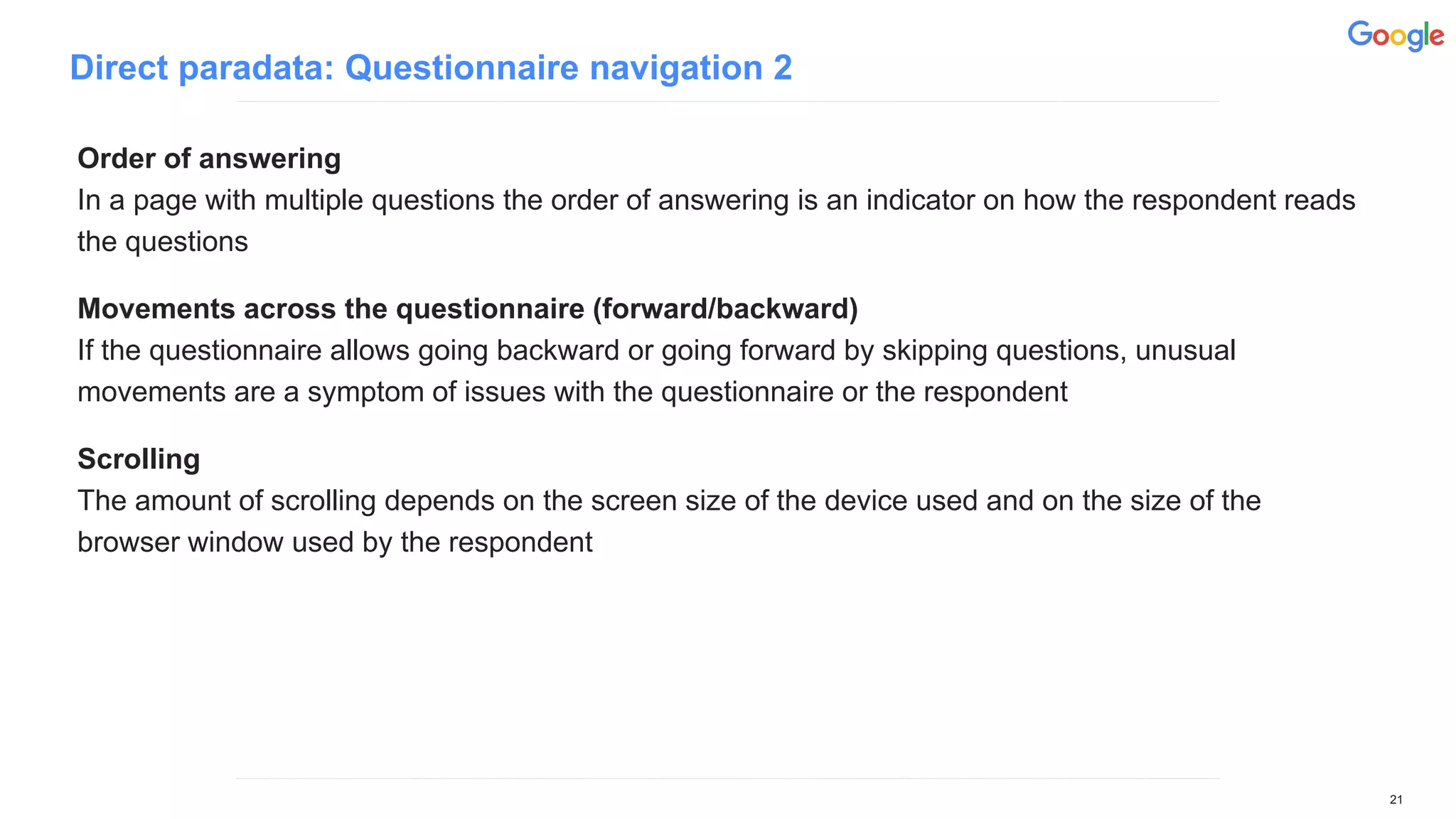 Google

Direct paradata: Questionnaire navigation 2

Order of answering
In a page with multiple questions the order of answering is an indicator on how the respondent reads the questions

Movements across the questionnaire (forward/backward)
If the questionnaire allows going backward or going forward by skipping questions, unusual movements are a symptom of issues with the questionnaire or the respondent

Scrolling
The amount of scrolling depends on the screen size of the device used and on the size of the browser window used by the respondent

21